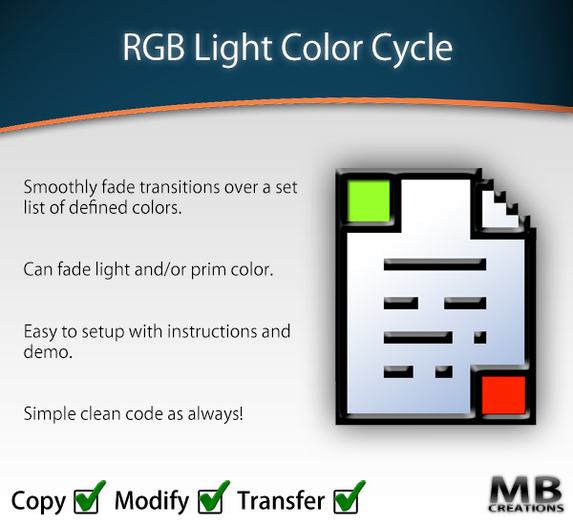 RGB Light Color Cycle

Smoothly fade transitions over a set list of defined colors.

Can fade light and/or prim color.

Easy to setup with instructions and demo.

Simple clean code as always!

Copy Modify Transfer

MB CREATIONS